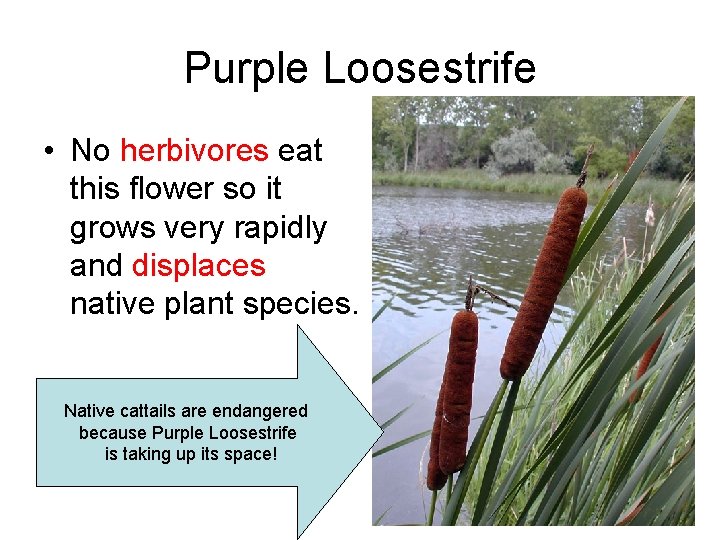 Purple Loosestrife

• No herbivores eat this flower so it grows very rapidly and displaces native plant species.

Native cattails are endangered because Purple Loosestrife is taking up its space!